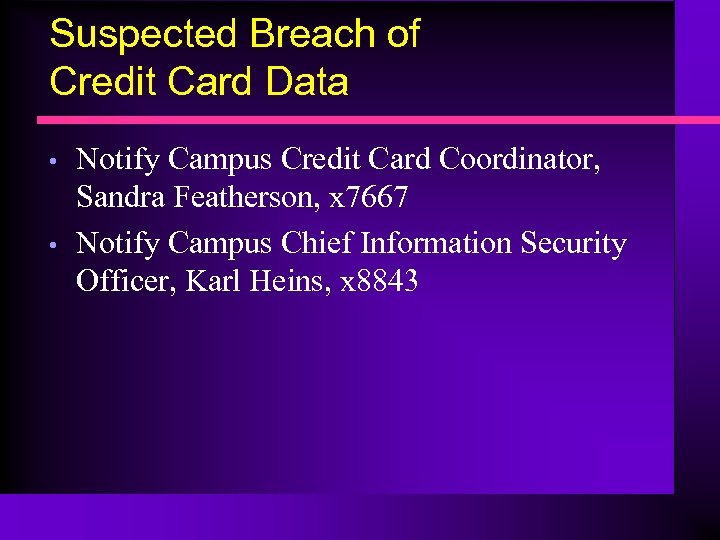 Suspected Breach of Credit Card Data

• Notify Campus Credit Card Coordinator, Sandra Featherson, x7667

• Notify Campus Chief Information Security Officer, Karl Heins, x8843